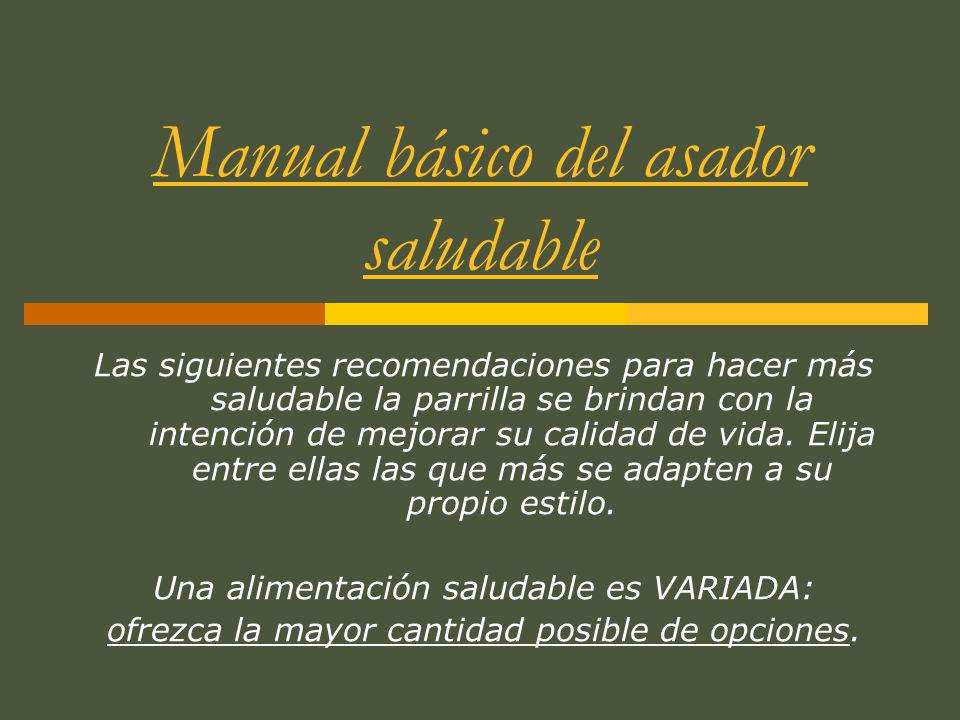 Manual básico del asador saludable

Las siguientes recomendaciones para hacer más saludable la parrilla se brindan con la intención de mejorar su calidad de vida. Elija entre ellas las que más se adapten a su propio estilo.

Una alimentación saludable es VARIADA:
ofrezca la mayor cantidad posible de opciones.